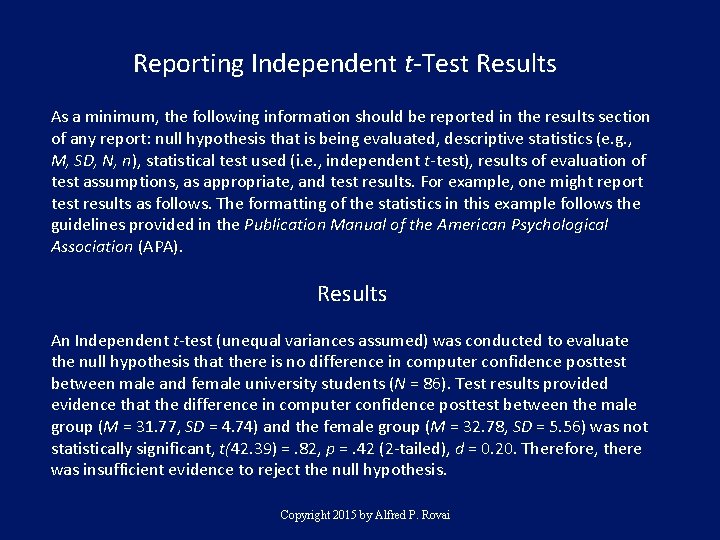 Reporting Independent t-Test Results

As a minimum, the following information should be reported in the results section of any report: null hypothesis that is being evaluated, descriptive statistics (e.g., M, SD, N, n), statistical test used (i.e., independent t-test), results of evaluation of test assumptions, as appropriate, and test results. For example, one might report test results as follows. The formatting of the statistics in this example follows the guidelines provided in the Publication Manual of the American Psychological Association (APA).

Results

An Independent t-test (unequal variances assumed) was conducted to evaluate the null hypothesis that there is no difference in computer confidence posttest between male and female university students (N = 86). Test results provided evidence that the difference in computer confidence posttest between the male group (M = 31.77, SD = 4.74) and the female group (M = 32.78, SD = 5.56) was not statistically significant, t(42.39) = .82, p = .42 (2-tailed), d = 0.20. Therefore, there was insufficient evidence to reject the null hypothesis.

Copyright 2015 by Alfred P. Rovai